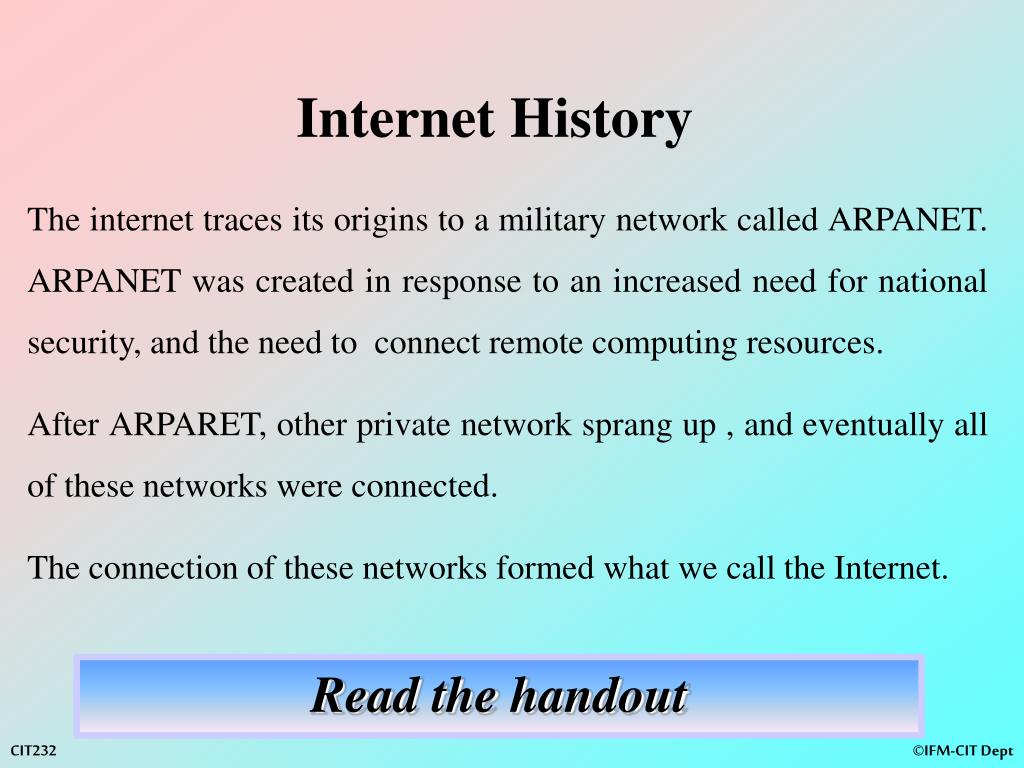 Internet History

The internet traces its origins to a military network called ARPANET. ARPANET was created in response to an increased need for national security, and the need to connect remote computing resources.

After ARPARET, other private network sprang up , and eventually all of these networks were connected.

The connection of these networks formed what we call the Internet.

Read the handout

CIT232

©IFM-CIT Dept